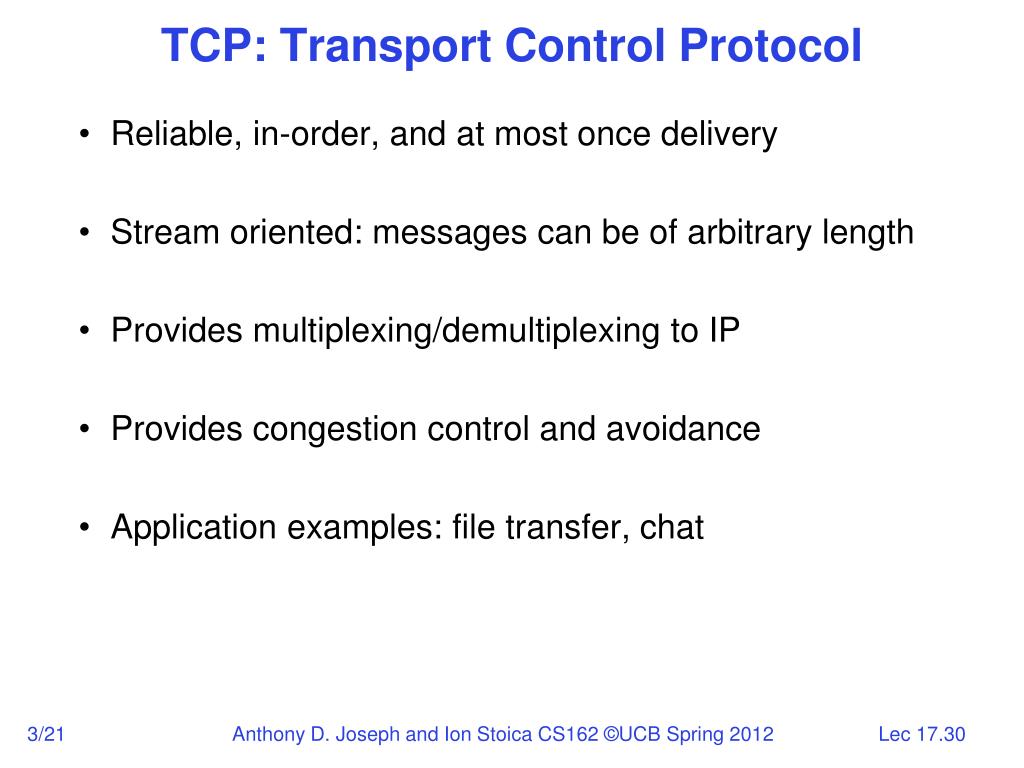 TCP: Transport Control Protocol

• Reliable, in-order, and at most once delivery

• Stream oriented: messages can be of arbitrary length

• Provides multiplexing/demultiplexing to IP

• Provides congestion control and avoidance

• Application examples: file transfer, chat

3/21 Anthony D. Joseph and Ion Stoica CS162 ©UCB Spring 2012 Lec 17.30